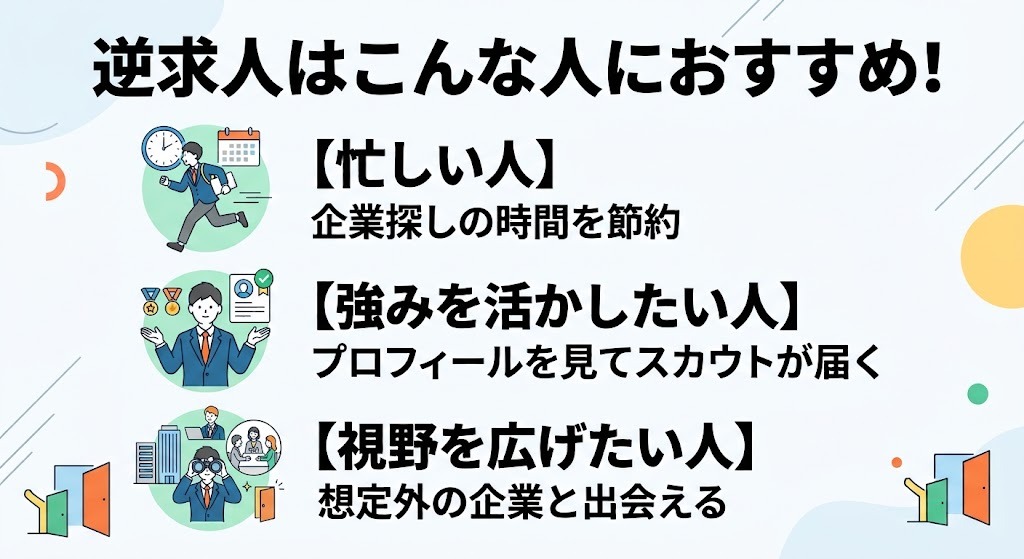 逆求人はこんな人におすすめ!

【忙しい人】
企業探しの時間を節約

【強みを活かしたい人】
プロフィールを見てスカウトが届く

【視野を広げたい人】
想定外の企業と出会える